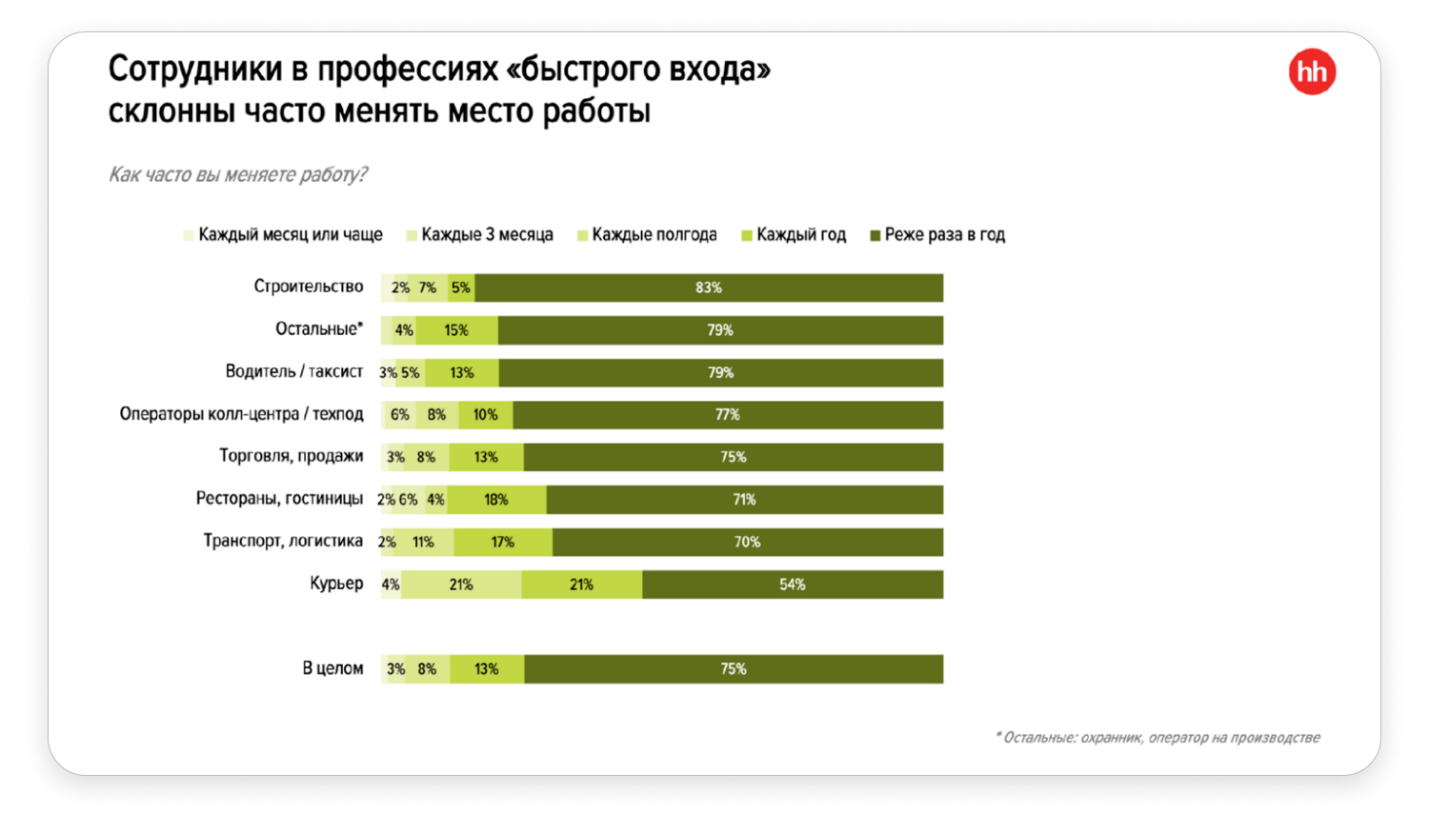 Сотрудники в профессиях «быстрого входа» склонны часто менять место работы

hh

Как часто вы меняете работу?

Каждый месяц или чаще
Каждые 3 месяца
Каждые полгода
Каждый год
Реже раза в год

Строительство 2% 7% 5% 83%
Остальные* 4% 15% 79%
Водитель / таксист 3% 5% 13% 79%
Операторы колл-центра / техпод 6% 8% 10% 77%
Торговля, продажи 3% 8% 13% 75%
Рестораны, гостиницы 2% 6% 4% 18% 71%
Транспорт, логистика 2% 11% 17% 70%
Курьер 4% 21% 21% 54%

В целом 3% 8% 13% 75%

* Остальные: охранник, оператор на производстве